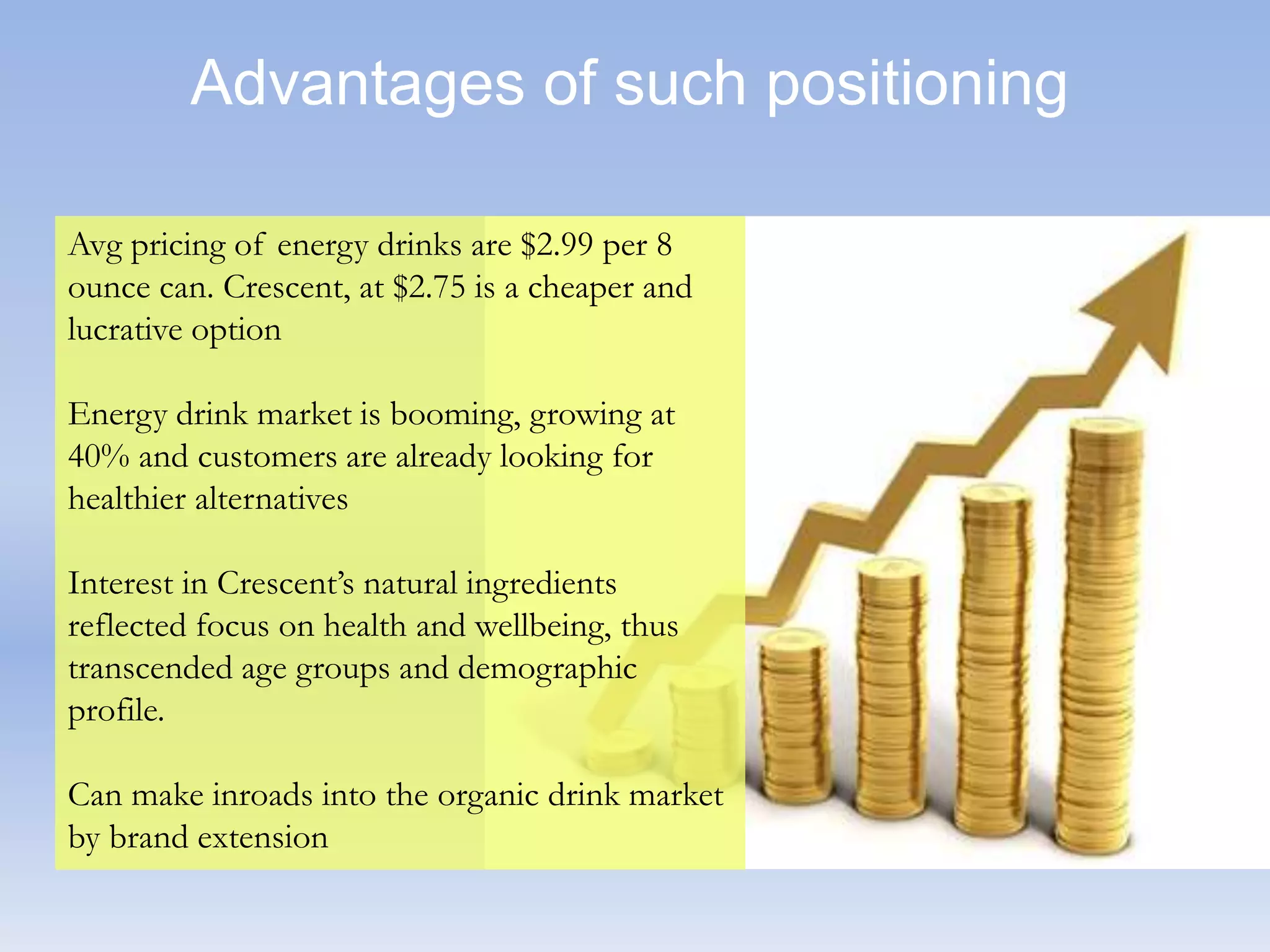 Advantages of such positioning

Avg pricing of energy drinks are \$2.99 per 8 ounce can. Crescent, at \$2.75 is a cheaper and lucrative option

Energy drink market is booming, growing at 40% and customers are already looking for healthier alternatives

Interest in Crescent's natural ingredients reflected focus on health and wellbeing, thus transcended age groups and demographic profile.

Can make inroads into the organic drink market by brand extension